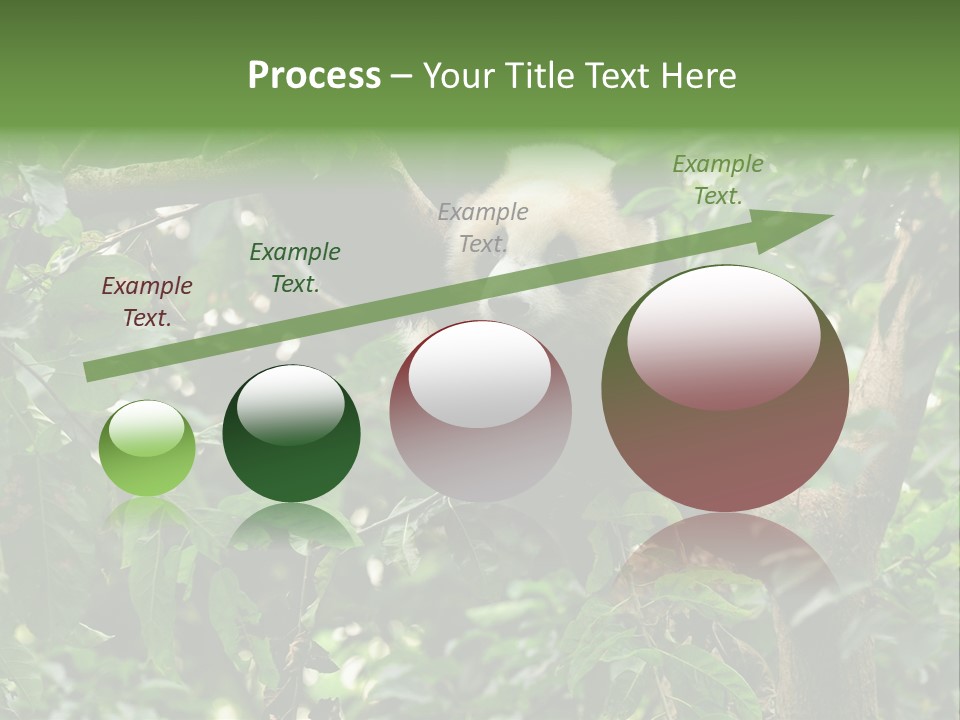 Process – Your Title Text Here

Example Text.

Example Text.

Example Text.

Example Text.